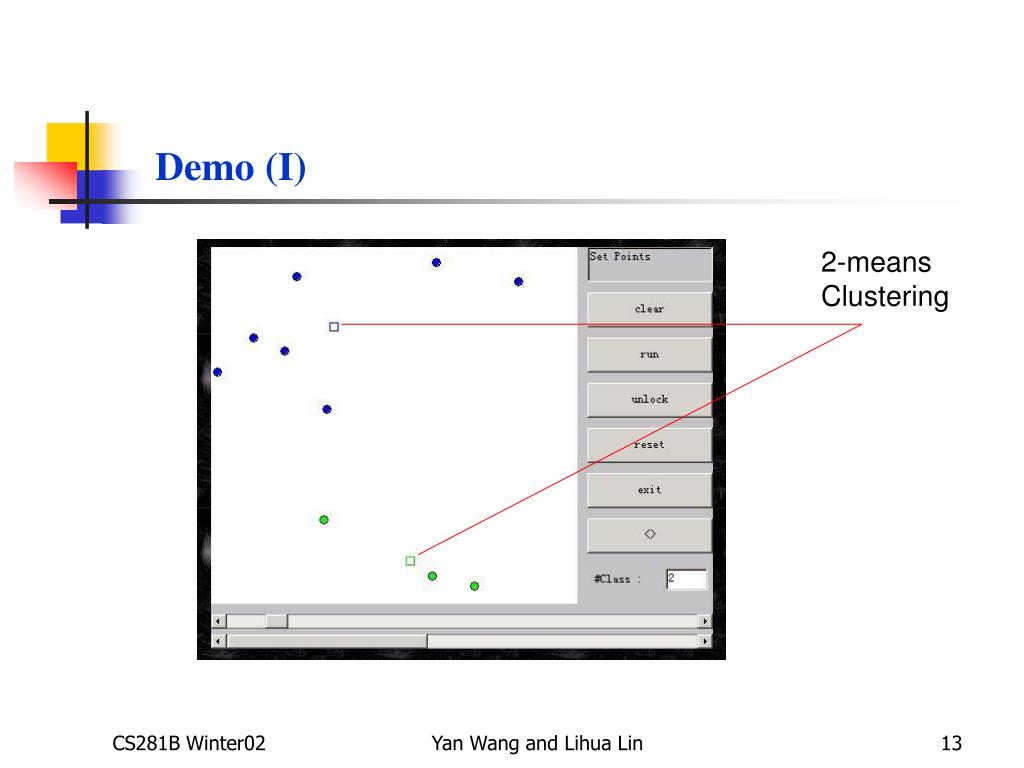 Demo (I)

Set Points

clear

run

unlock

reset

exit

◇

#Class : 2

2-means Clustering

CS281B Winter02

Yan Wang and Lihua Lin

13